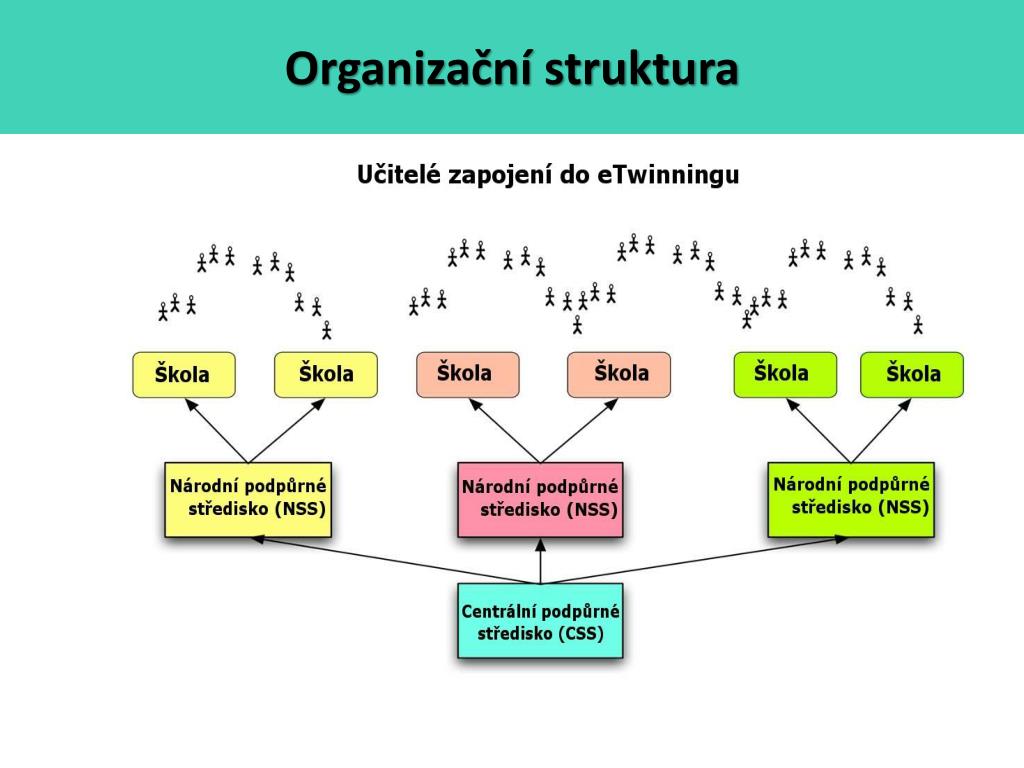 Organizační struktura

Učitelé zapojení do eTwinningu

Škola

Škola

Škola

Škola

Škola

Škola

Národní podpůrné středisko (NSS)

Národní podpůrné středisko (NSS)

Národní podpůrné středisko (NSS)

Centrální podpůrné středisko (CSS)